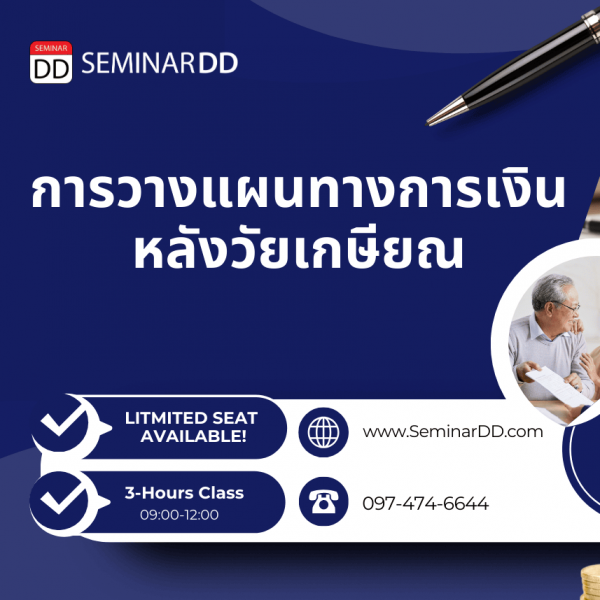 SEMINAR DD SEMINARDD

การวางแผนทางการเงิน หลังวัยเกษียณ

LITMITED SEAT AVAILABLE!

www.SeminarDD.com

3-Hours Class 09:00-12:00

097-474-6644